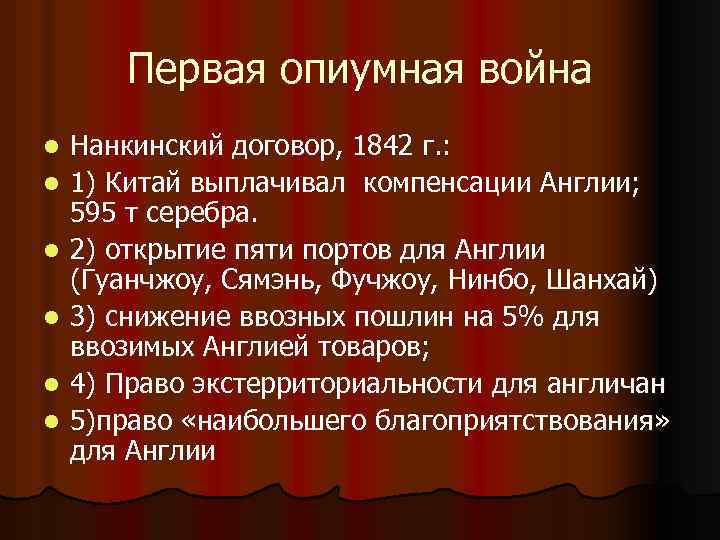 Первая опиумная война

- Нанкинский договор, 1842 г.:
- 1) Китай выплачивал компенсации Англии; 595 т серебра.
- 2) открытие пяти портов для Англии (Гуанчжоу, Сямэнь, Фучжоу, Нинбо, Шанхай)
- 3) снижение ввозных пошлин на 5% для ввозимых Англией товаров;
- 4) Право экстерриториальности для англичан
- 5)право «наибольшего благоприятствования» для Англии